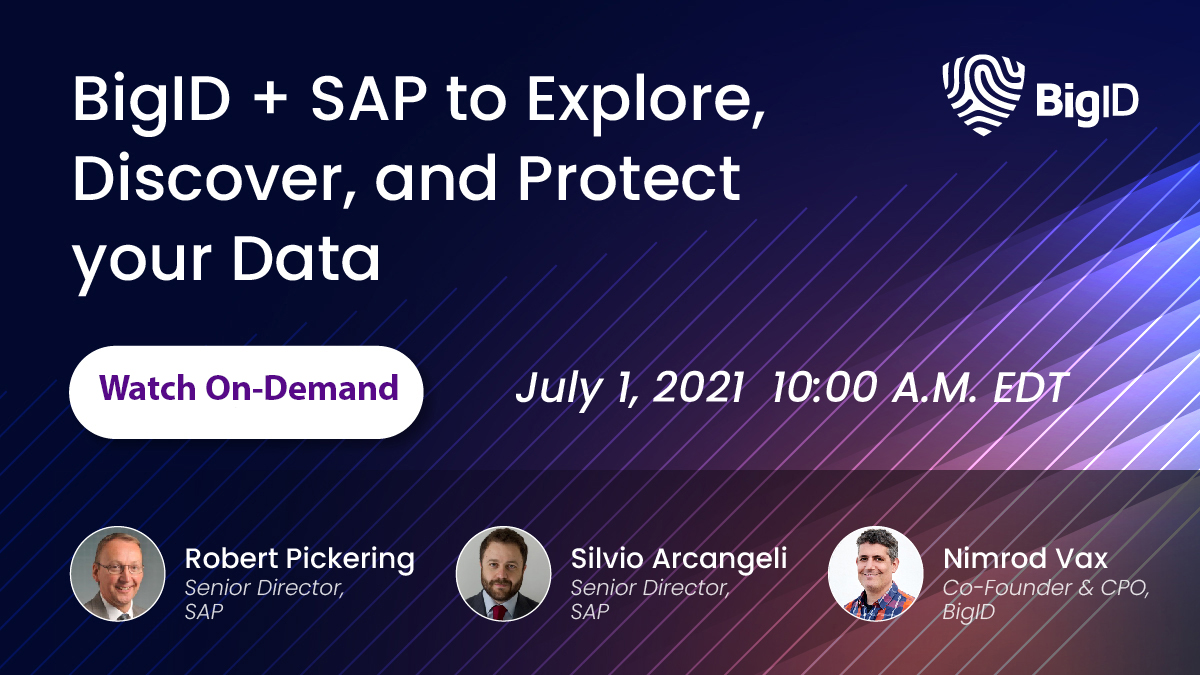 BigID + SAP to Explore, Discover, and Protect your Data

BigID

Watch On-Demand

July 1, 2021 10:00 A.M. EDT

Robert Pickering
Senior Director, SAP

Silvio Arcangeli
Senior Director, SAP

Nimrod Vax
Co-Founder & CPO, BigID